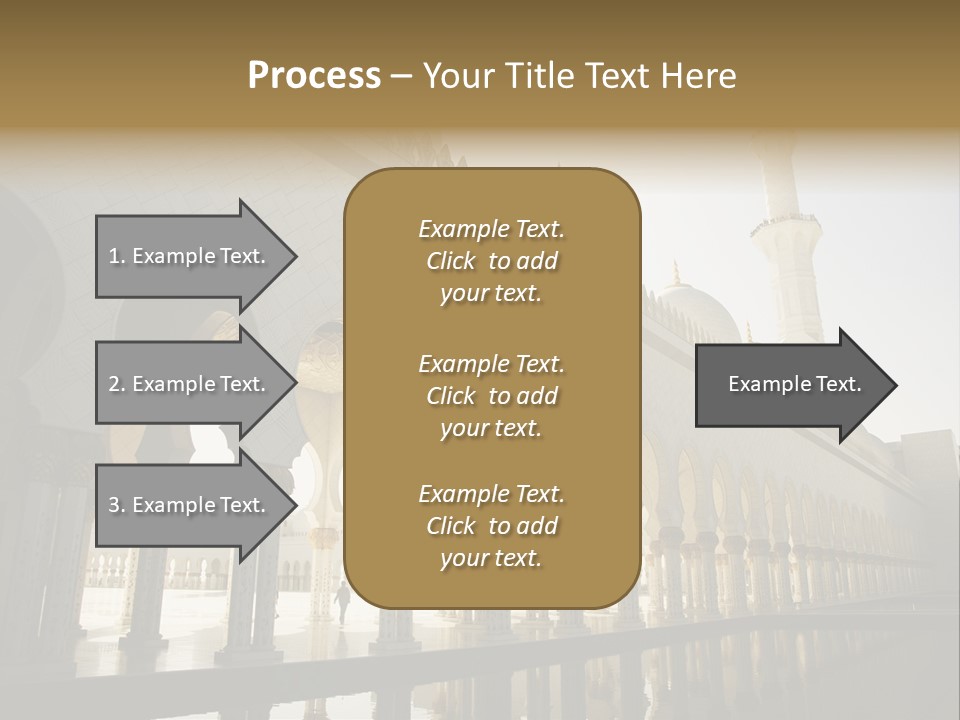 Process – Your Title Text Here

1. Example Text.

2. Example Text.

3. Example Text.

Example Text. Click to add your text.

Example Text. Click to add your text.

Example Text. Click to add your text.

Example Text.